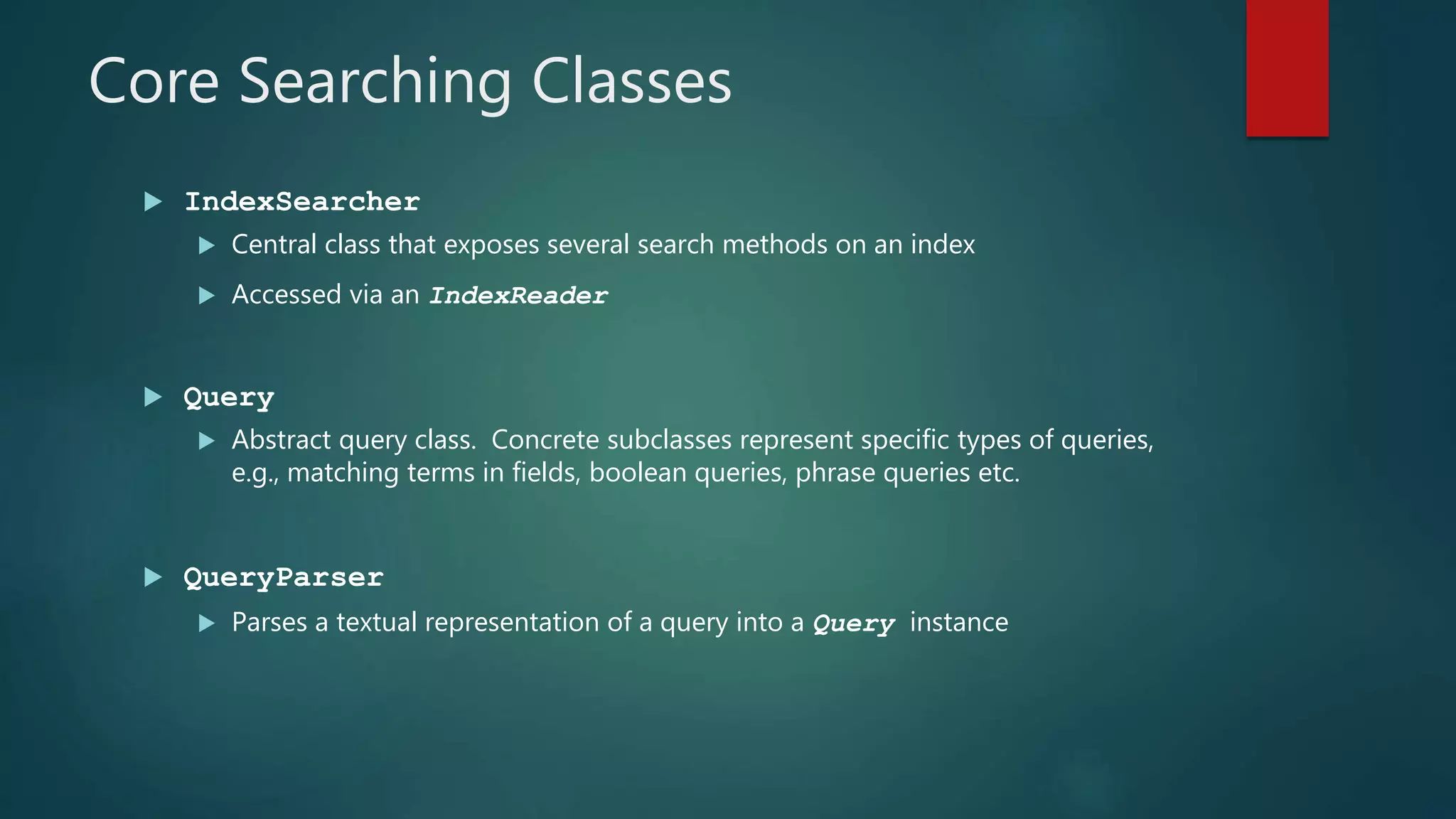 Core Searching Classes

IndexSearcher

Central class that exposes several search methods on an index

Accessed via an IndexReader

Query

Abstract query class. Concrete subclasses represent specific types of queries, e.g., matching terms in fields, boolean queries, phrase queries etc.

QueryParser

Parses a textual representation of a query into a Query instance